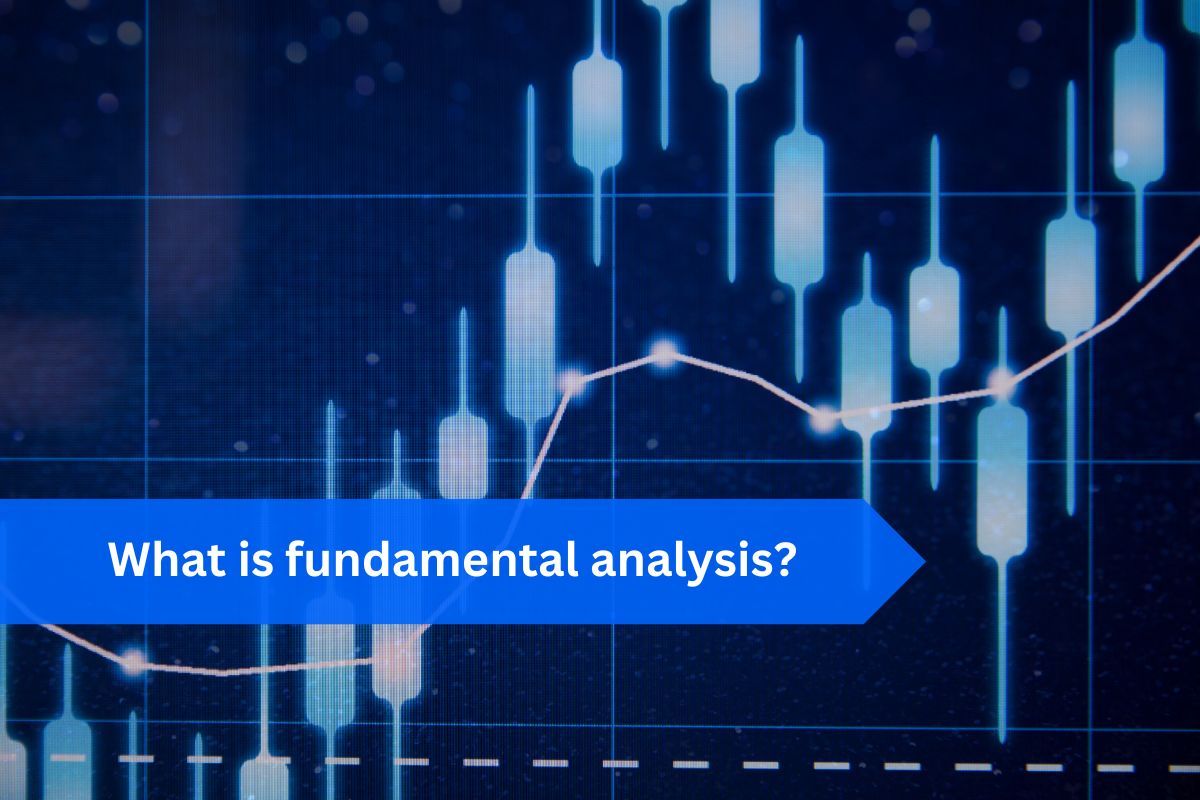 What is fundamental analysis?